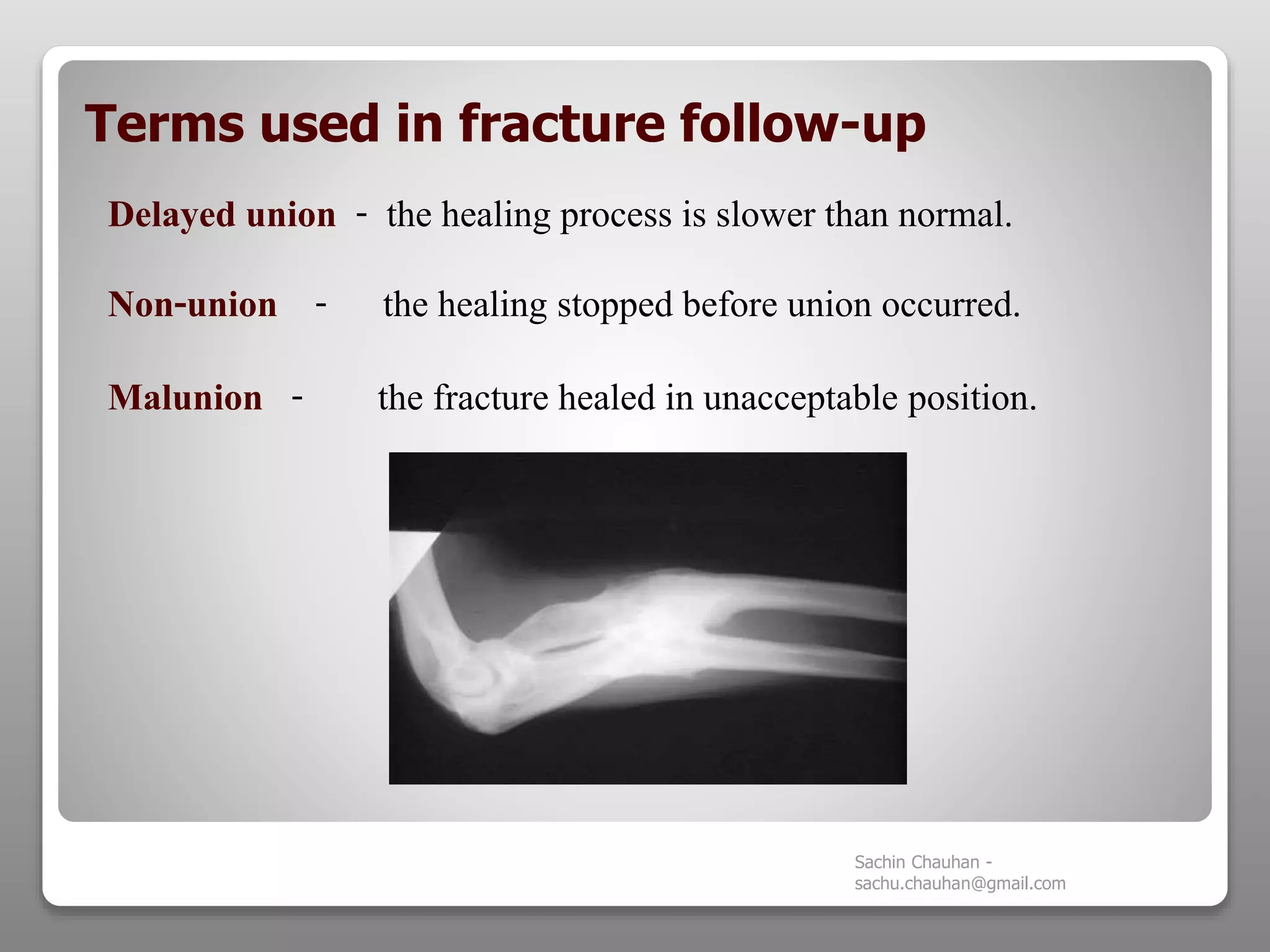 Terms used in fracture follow-up

Delayed union - the healing process is slower than normal.

Non-union - the healing stopped before union occurred.

Malunion - the fracture healed in unacceptable position.

Sachin Chauhan - sachu.chauhan@gmail.com